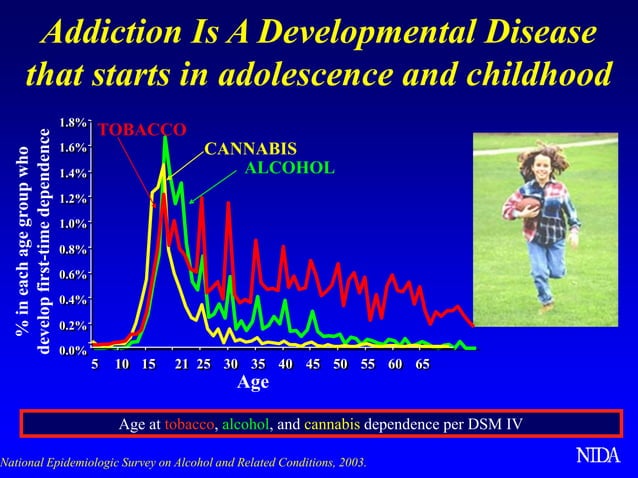 Addiction Is A Developmental Disease that starts in adolescence and childhood

% in each age group who develop first-time dependence

1.8%
1.6%
1.4%
1.2%
1.0%
0.8%
0.6%
0.4%
0.2%
0.0%

TOBACCO
CANNABIS
ALCOHOL

5 10 15 21 25 30 35 40 45 50 55 60 65

Age

Age at tobacco, alcohol, and cannabis dependence per DSM IV

National Epidemiologic Survey on Alcohol and Related Conditions, 2003.

NIDA